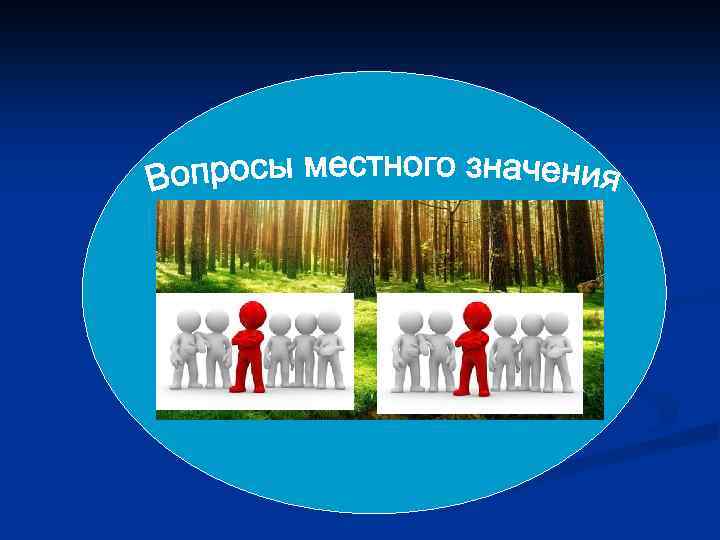 Вопросы местного значения